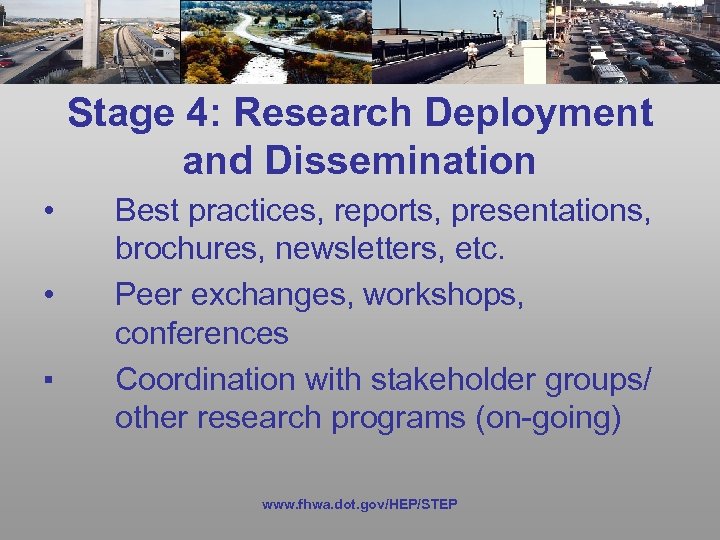 Stage 4: Research Deployment and Dissemination

• Best practices, reports, presentations, brochures, newsletters, etc.

• Peer exchanges, workshops, conferences

▪ Coordination with stakeholder groups/ other research programs (on-going)

www.fhwa.dot.gov/HEP/STEP